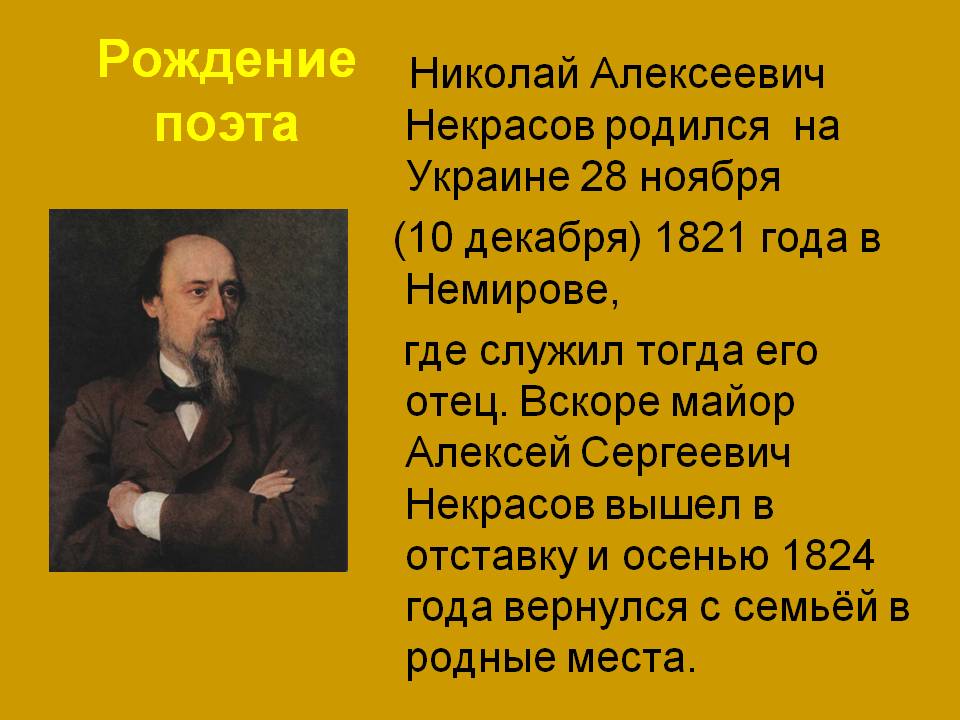 Рождение поэта

Николай Алексеевич Некрасов родился на Украине 28 ноября

(10 декабря) 1821 года в Немирове,

где служил тогда его отец. Вскоре майор Алексей Сергеевич Некрасов вышел в отставку и осенью 1824 года вернулся с семьёй в родные места.